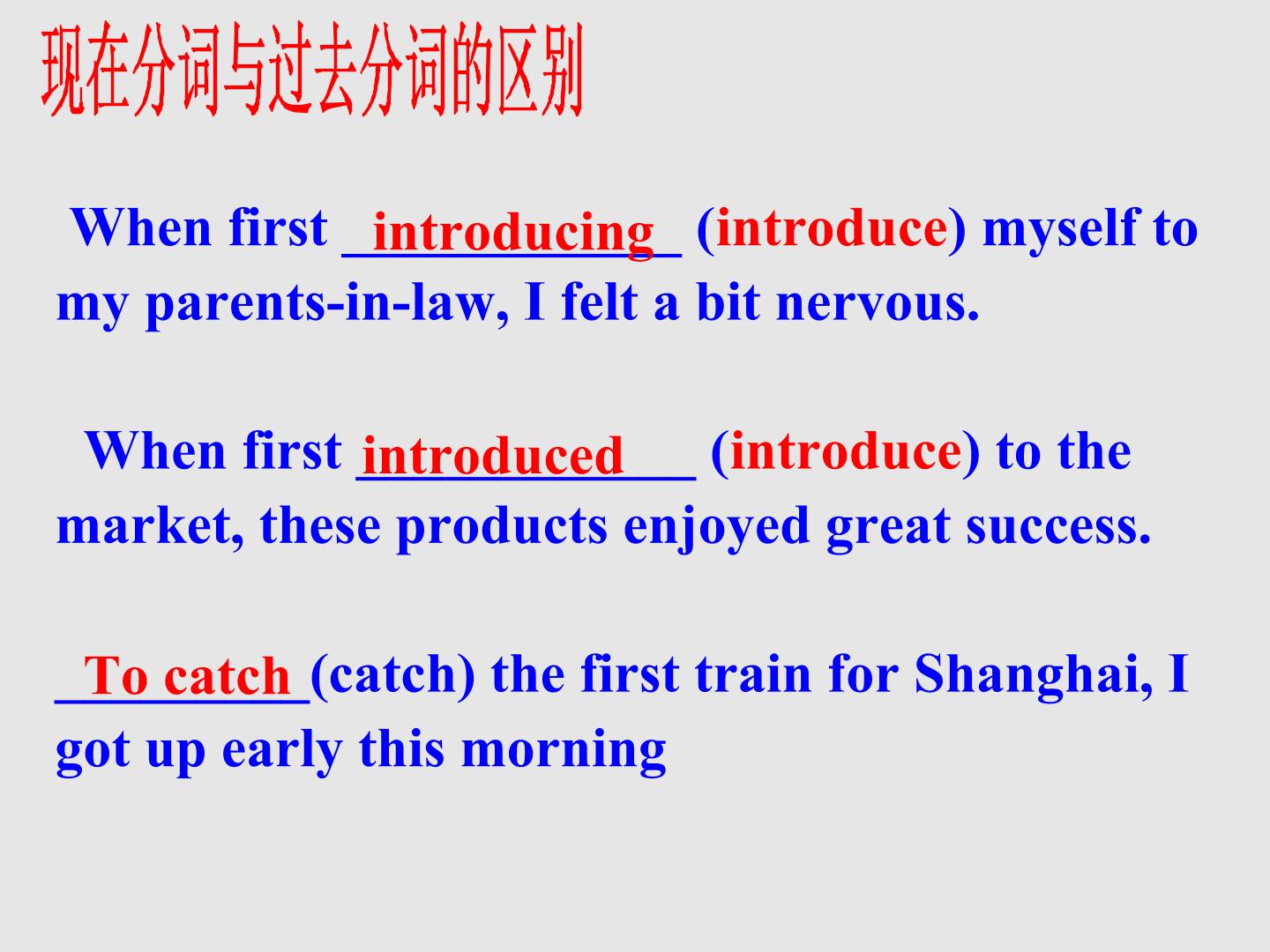 现在分词与过去分词的区别

When first introducing (introduce) myself to my parents-in-law, I felt a bit nervous.

When first introduced (introduce) to the market, these products enjoyed great success.

To catch (catch) the first train for Shanghai, I got up early this morning